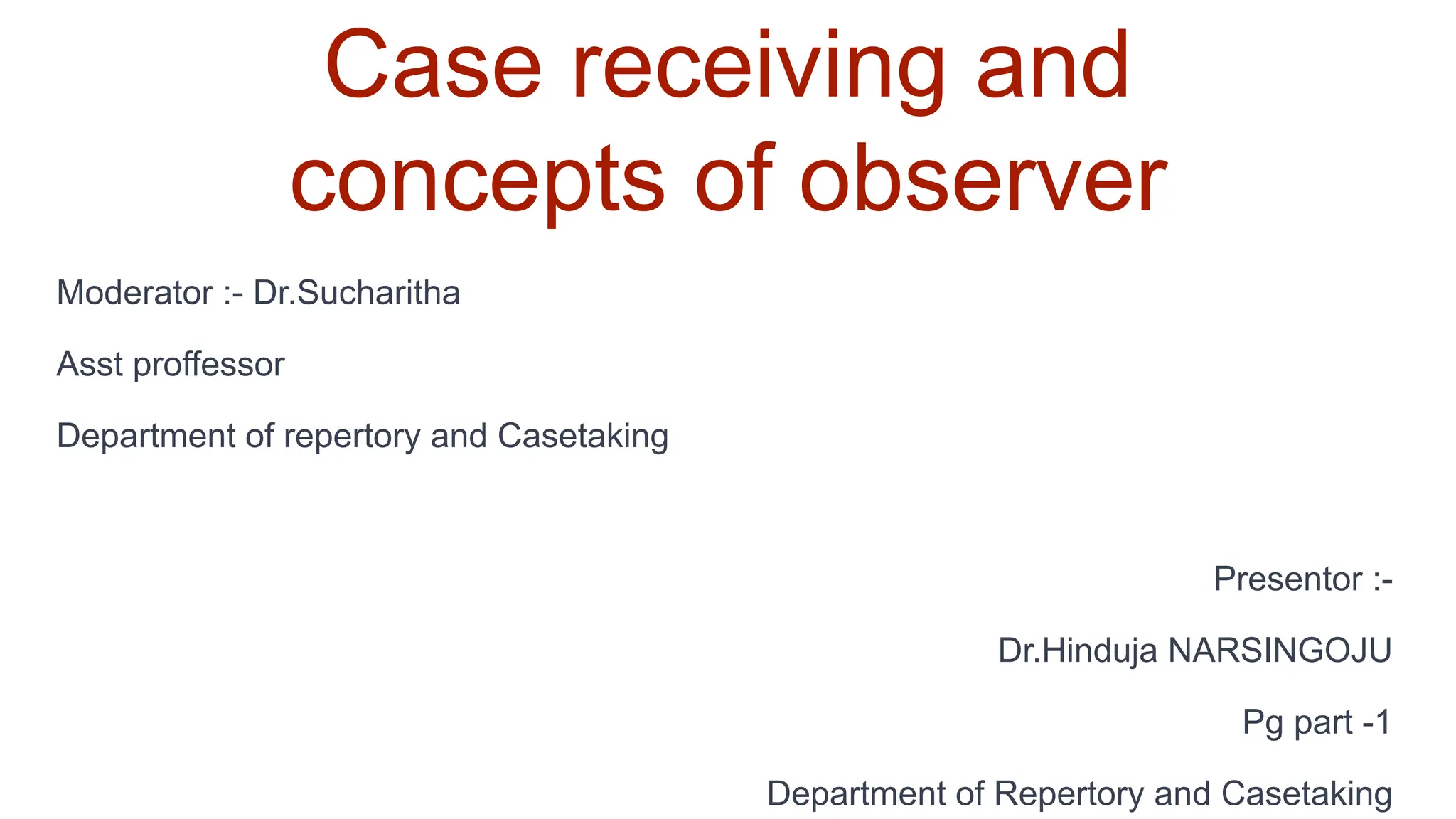 Case receiving and concepts of observer

Moderator :- Dr.Sucharitha

Asst proffessor

Department of repertory and Casetaking

Presentor :-

Dr.Hinduja NARSINGOJU

Pg part -1

Department of Repertory and Casetaking